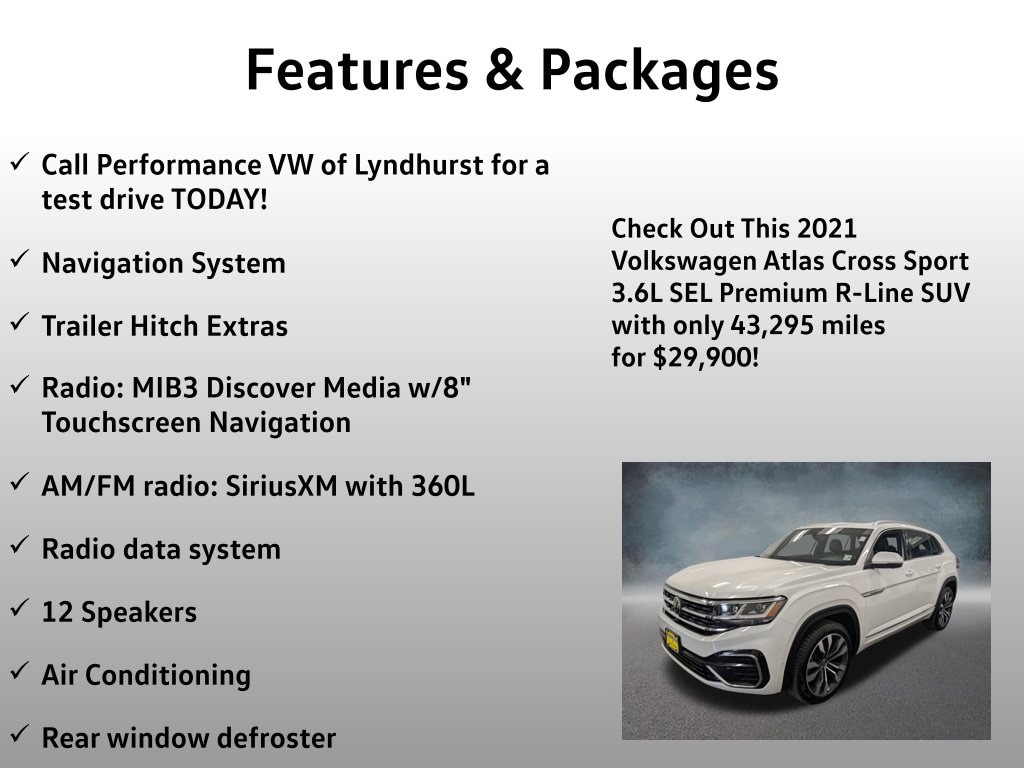 Features & Packages

✓ Call Performance VW of Lyndhurst for a test drive TODAY!

✓ Navigation System

✓ Trailer Hitch Extras

✓ Radio: MIB3 Discover Media w/8" Touchscreen Navigation

✓ AM/FM radio: SiriusXM with 360L

✓ Radio data system

✓ 12 Speakers

✓ Air Conditioning

✓ Rear window defroster

Check Out This 2021 Volkswagen Atlas Cross Sport 3.6L SEL Premium R-Line SUV with only 43,295 miles for $29,900!